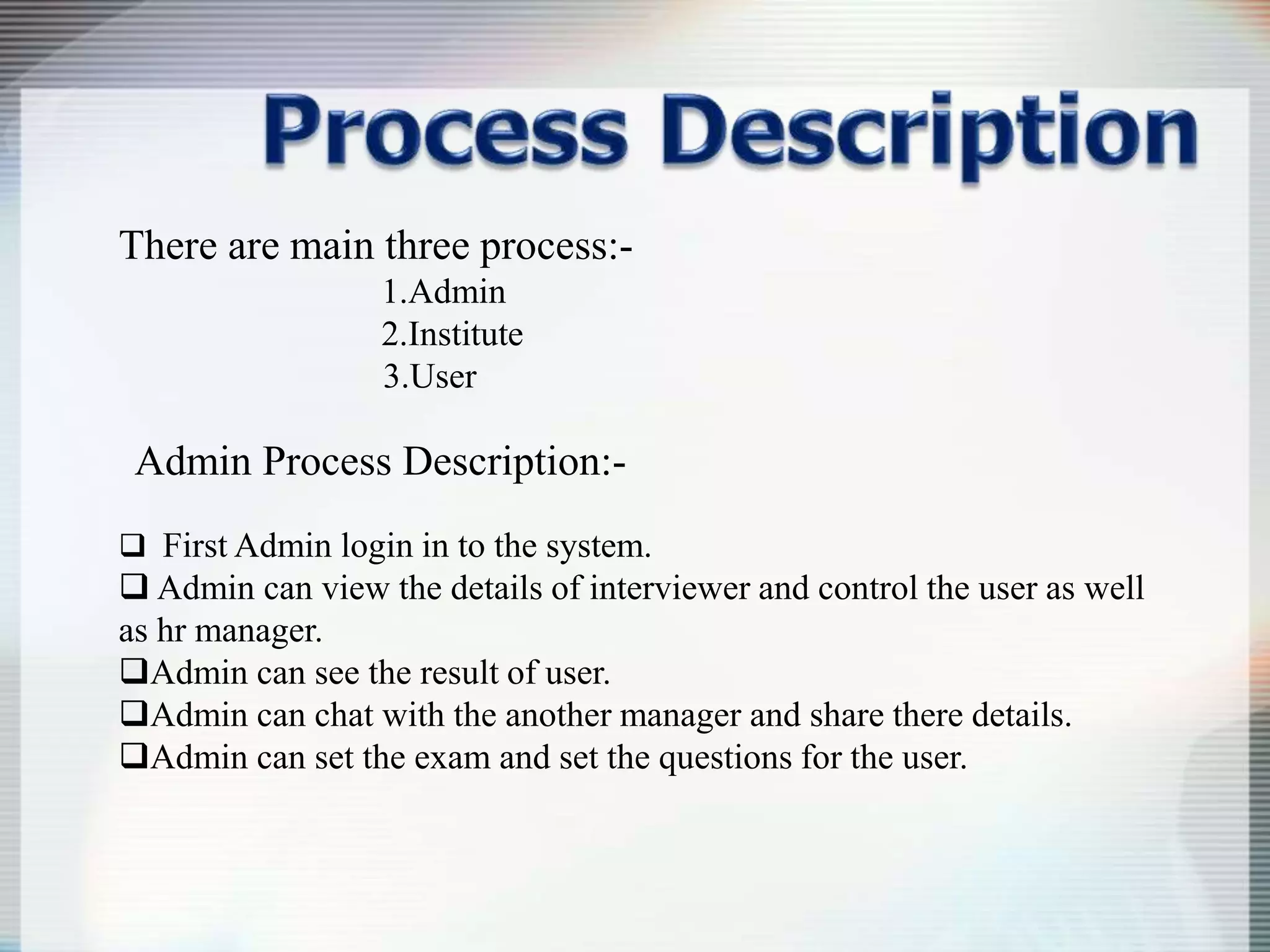 Process Description

There are main three process:-

1.Admin
2.Institute
3.User

Admin Process Description:-

❑ First Admin login in to the system.
❑ Admin can view the details of interviewer and control the user as well as hr manager.
❑Admin can see the result of user.
❑Admin can chat with the another manager and share there details.
❑Admin can set the exam and set the questions for the user.